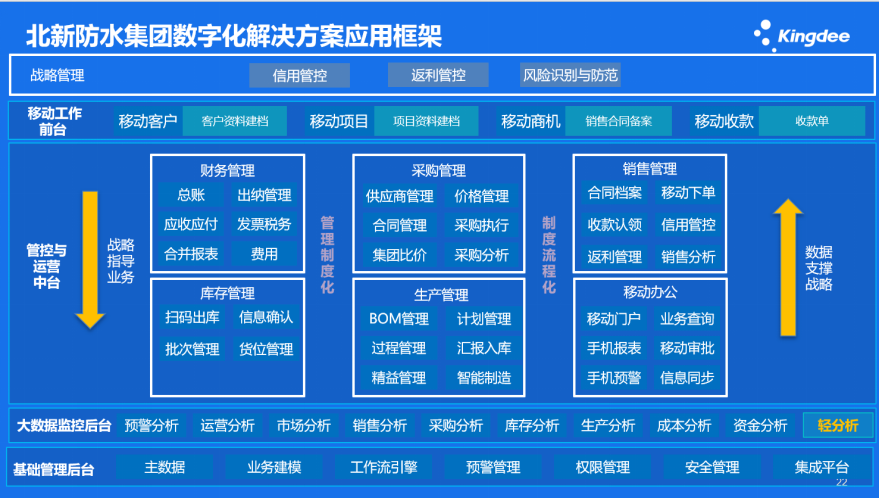 北新防水集团数字化解决方案应用框架

Kingdee

战略管理 信用管控 返利管控 风险识别与防范

移动工作前台 移动客户 客户资料建档 移动项目 项目资料建档 移动商机 销售合同备案 移动收款 收款单

管控与运营中台

战略指导业务

财务管理
总账 出纳管理
应收应付 发票税务
合并报表 费用

库存管理
扫码出库 信息确认
批次管理 货位管理

管理制度化

采购管理
供应商管理 价格管理
合同管理 采购执行
集团比价 采购分析

生产管理
BOM管理 计划管理
过程管理 汇报入库
精益管理 智能制造

制度流程化

销售管理
合同档案 移动下单
收款认领 信用管控
返利管理 销售分析

移动办公
移动门户 业务查询
手机报表 移动审批
手机预警 信息同步

数据支撑战略

大数据监控后台 预警分析 运营分析 市场分析 销售分析 采购分析 库存分析 生产分析 成本分析 资金分析 轻分析

基础管理后台 主数据 业务建模 工作流引擎 预警管理 权限管理 安全管理 集成平台

22